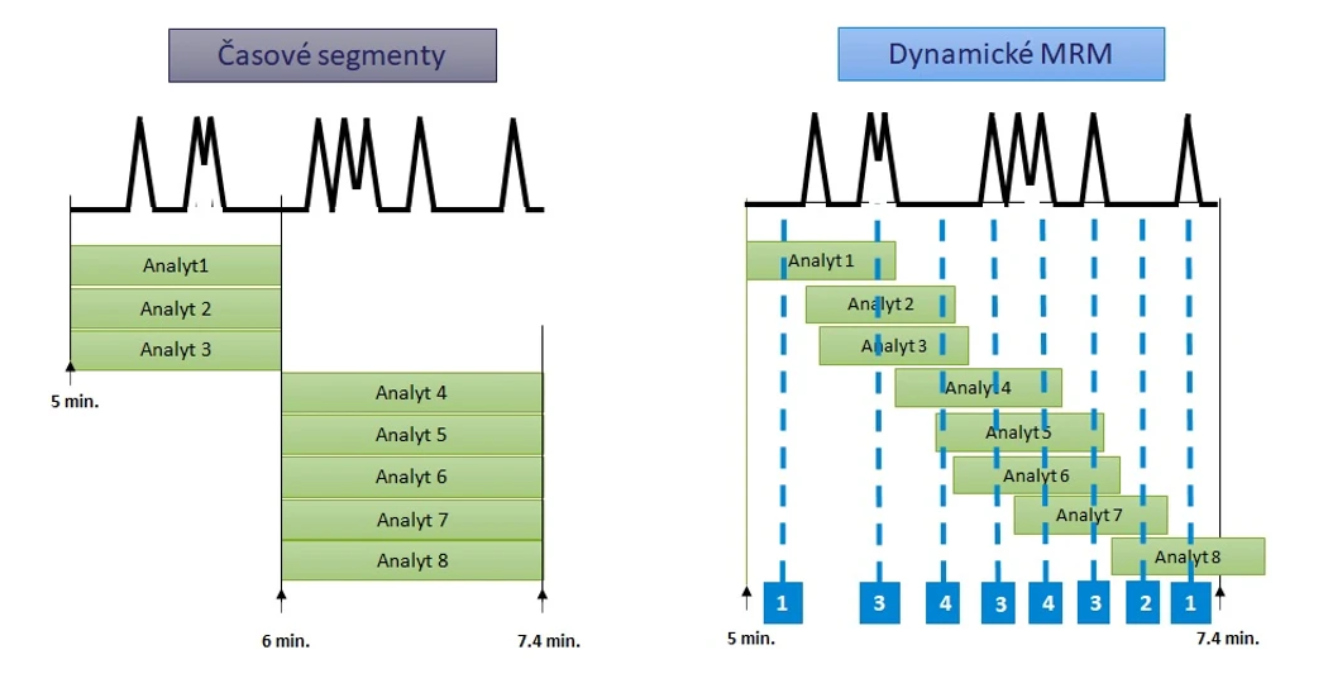 Časové segmenty

Analyt1
Analyt 2
Analyt 3
5 min.
Analyt 4
Analyt 5
Analyt 6
Analyt 7
Analyt 8
6 min.
7.4 min.

Dynamické MRM

Analyt 1
Analyt 2
Analyt 3
Analyt 4
Analyt 5
Analyt 6
Analyt 7
Analyt 8
1
3
4
3
4
3
2
1
5 min.
7.4 min.